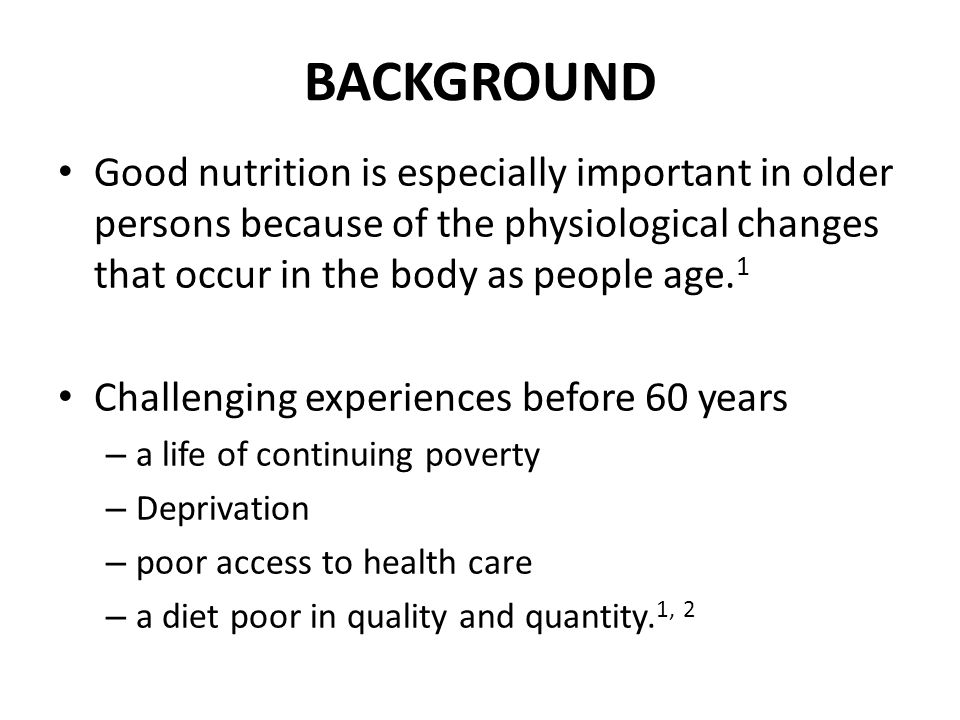 BACKGROUND

• Good nutrition is especially important in older persons because of the physiological changes that occur in the body as people age.$^{1}$

• Challenging experiences before 60 years
– a life of continuing poverty
– Deprivation
– poor access to health care
– a diet poor in quality and quantity.$^{1, 2}$